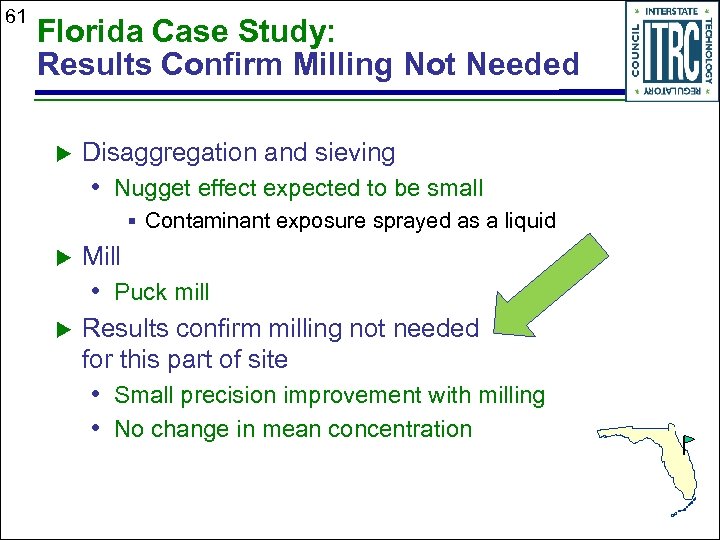 61

Florida Case Study:
Results Confirm Milling Not Needed

INTERSTATE TECHNOLOGY REGULATORY COUNCIL
ITRC

▶ Disaggregation and sieving
• Nugget effect expected to be small
▪ Contaminant exposure sprayed as a liquid

▶ Mill
• Puck mill

▶ Results confirm milling not needed for this part of site
• Small precision improvement with milling
• No change in mean concentration